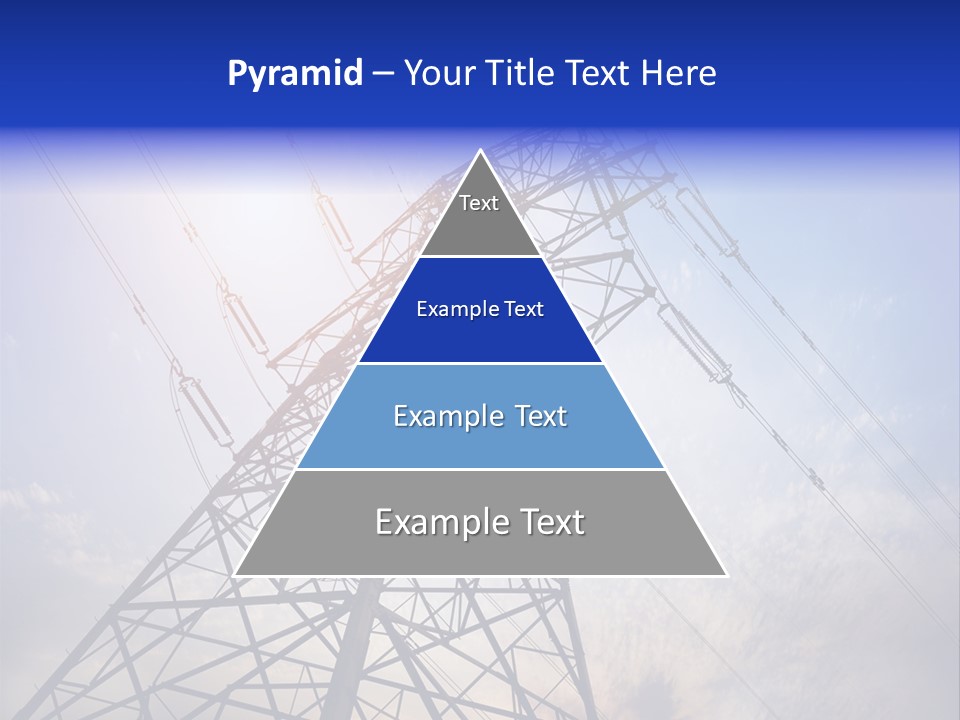 Pyramid – Your Title Text Here

Text

Example Text

Example Text

Example Text